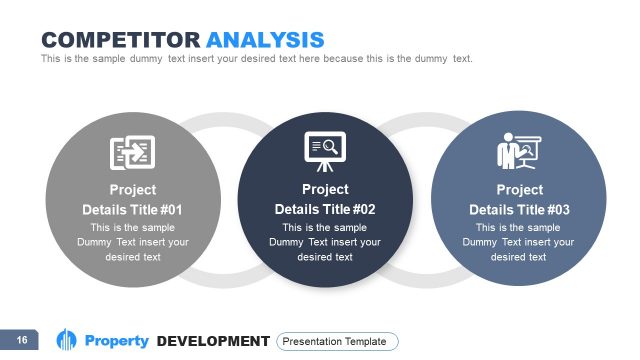 COMPETITOR ANALYSIS
This is the sample dummy text insert your desired text here because this is the dummy text.

Project
Details Title #01
This is the sample Dummy Text insert your desired text

Project
Details Title #02
This is the sample Dummy Text insert your desired text

Project
Details Title #03
This is the sample Dummy Text insert your desired text

16 Property DEVELOPMENT Presentation Template